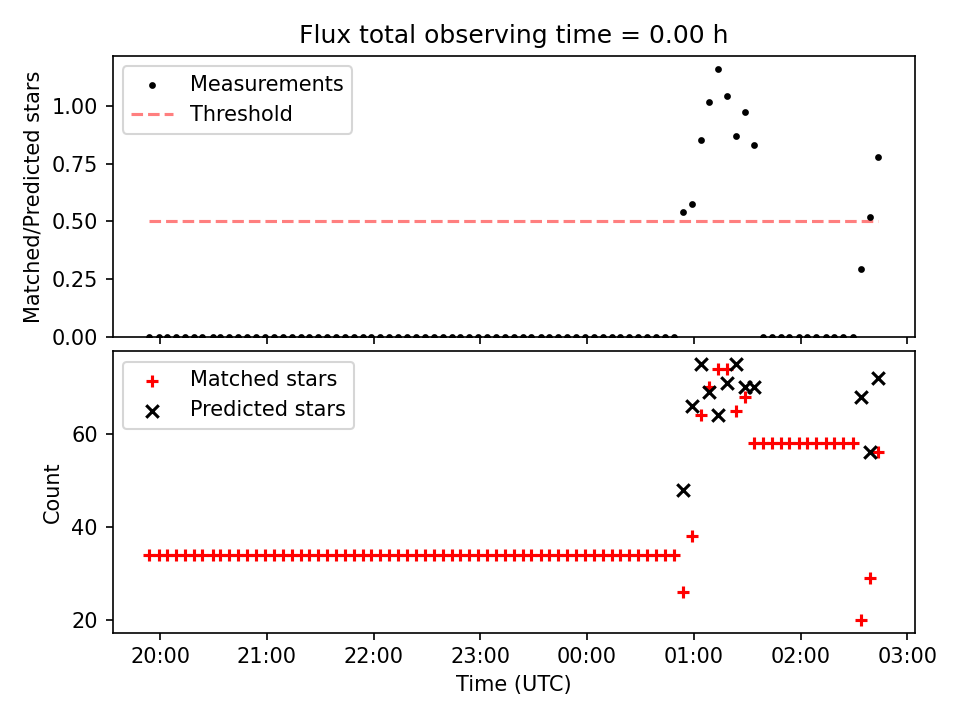 Flux total observing time = 0.00 h

Measurements
Threshold

Matched/Predicted stars
1.00
0.75
0.50
0.25
0.00

Matched stars
Predicted stars

Count
60
40
20

20:00
21:00
22:00
23:00
00:00
01:00
02:00
03:00
Time (UTC)